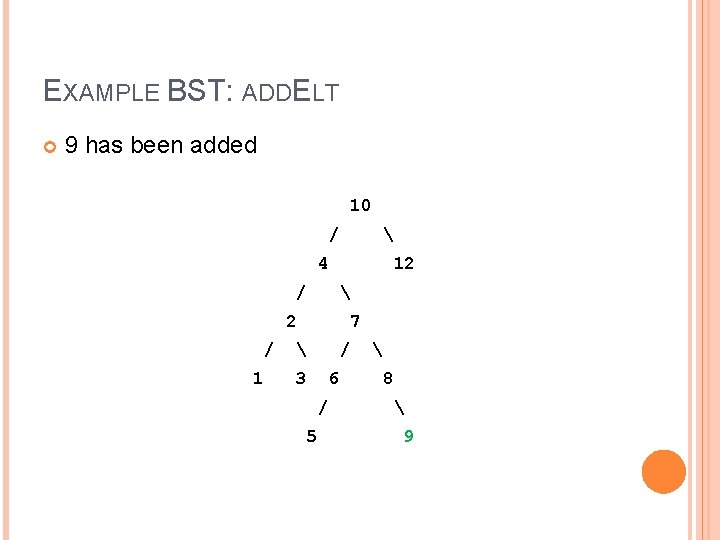 EXAMPLE BST: ADDELT

9 has been added

10
/ \
4 12
/ \
2 7
/ \ / \
1 3 6 8
/ \
5 9